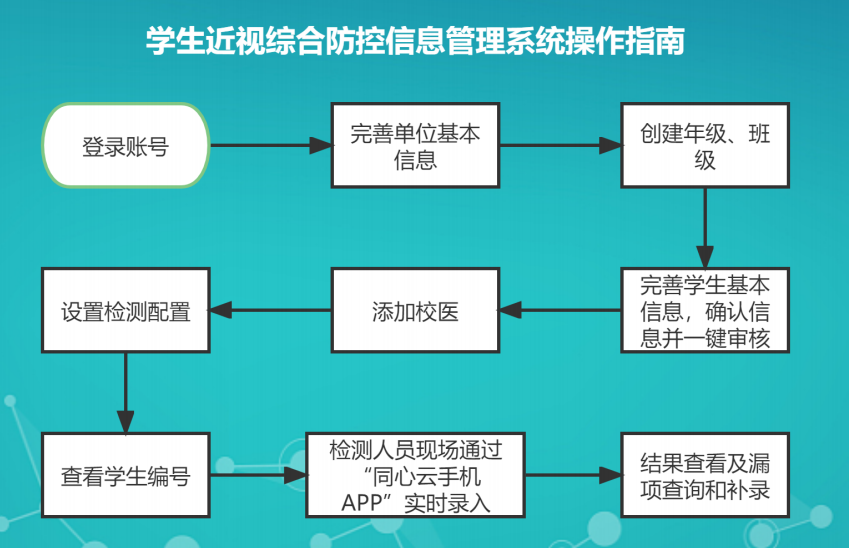 学生近视综合防控信息管理系统操作指南

登录账号

完善单位基本信息

创建年级、班级

完善学生基本信息，确认信息并一键审核

添加校医

设置检测配置

查看学生编号

检测人员现场通过“同心云手机APP”实时录入

结果查看及漏项查询和补录